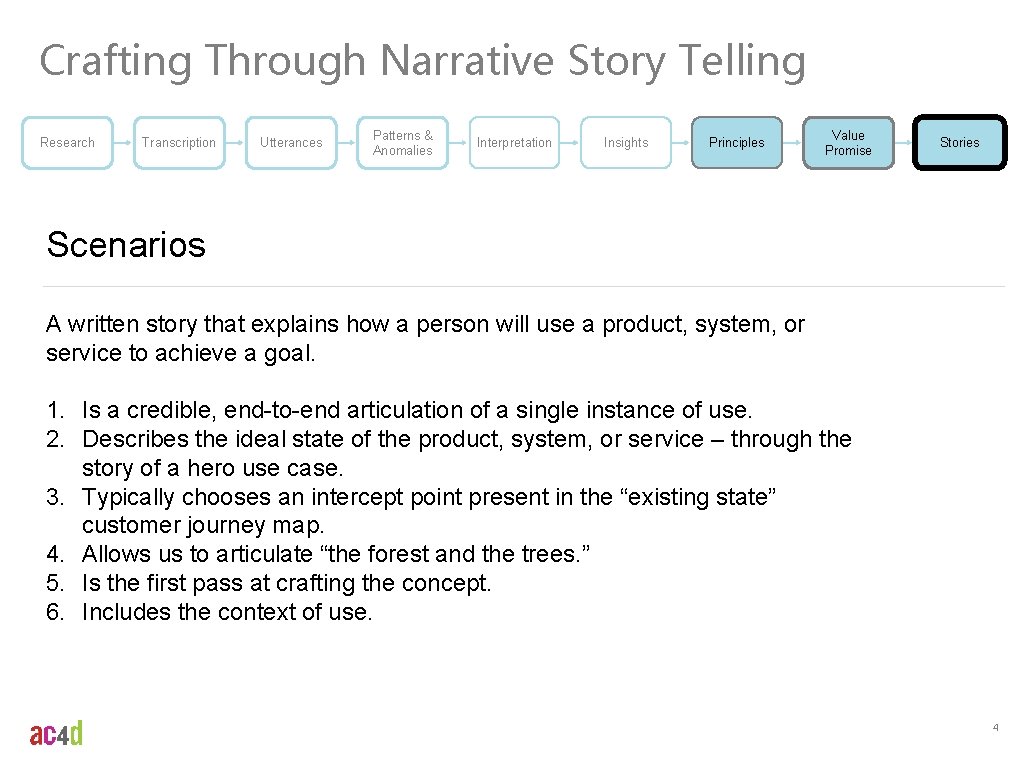 Crafting Through Narrative Story Telling

Research

Transcription

Utterances

Patterns & Anomalies

Interpretation

Insights

Principles

Value Promise

Stories

Scenarios

A written story that explains how a person will use a product, system, or service to achieve a goal.

1. Is a credible, end-to-end articulation of a single instance of use.
2. Describes the ideal state of the product, system, or service – through the story of a hero use case.
3. Typically chooses an intercept point present in the “existing state” customer journey map.
4. Allows us to articulate “the forest and the trees.”
5. Is the first pass at crafting the concept.
6. Includes the context of use.

ac4d

4